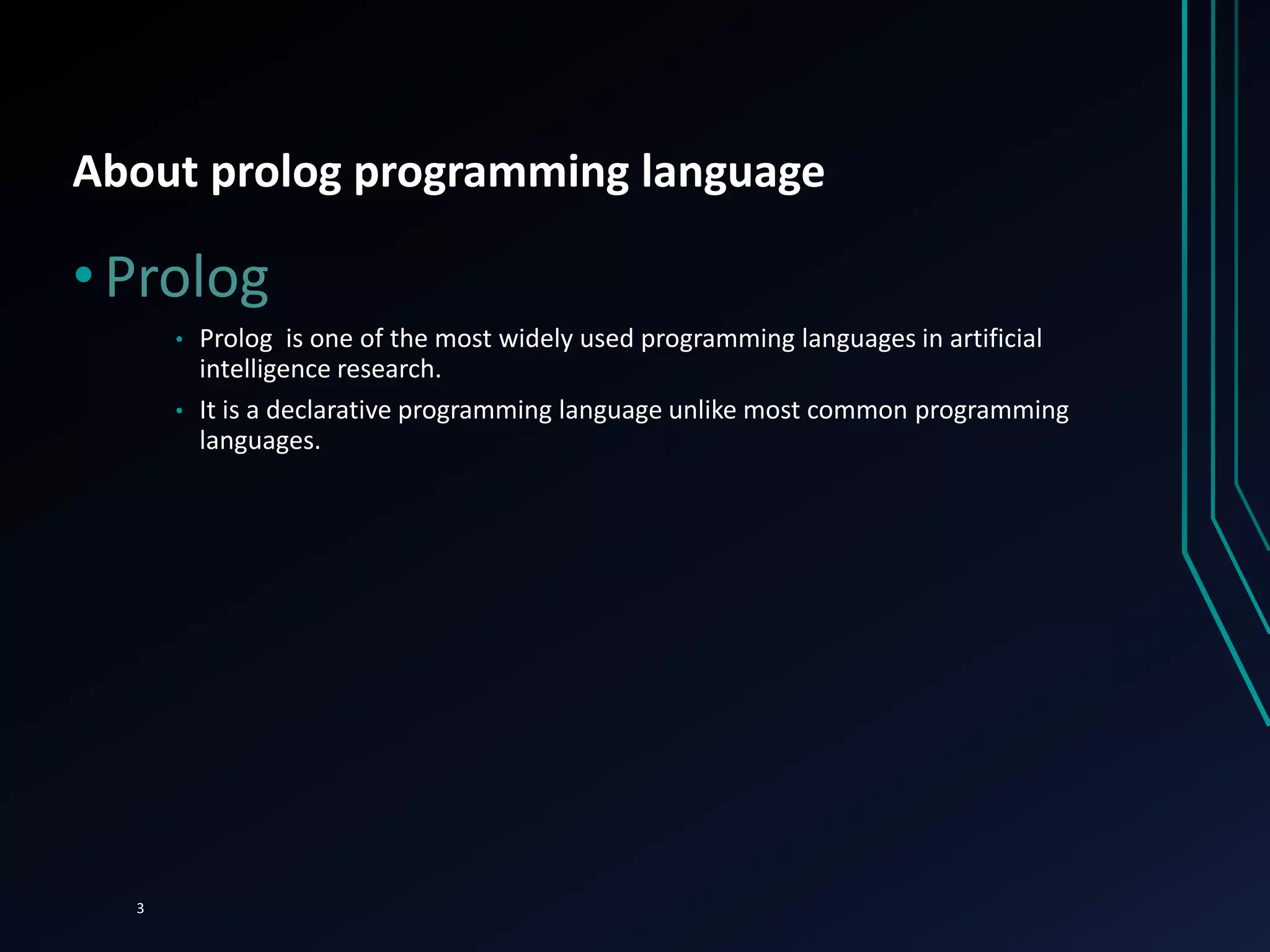 About prolog programming language

• Prolog

• Prolog is one of the most widely used programming languages in artificial intelligence research.

• It is a declarative programming language unlike most common programming languages.

3